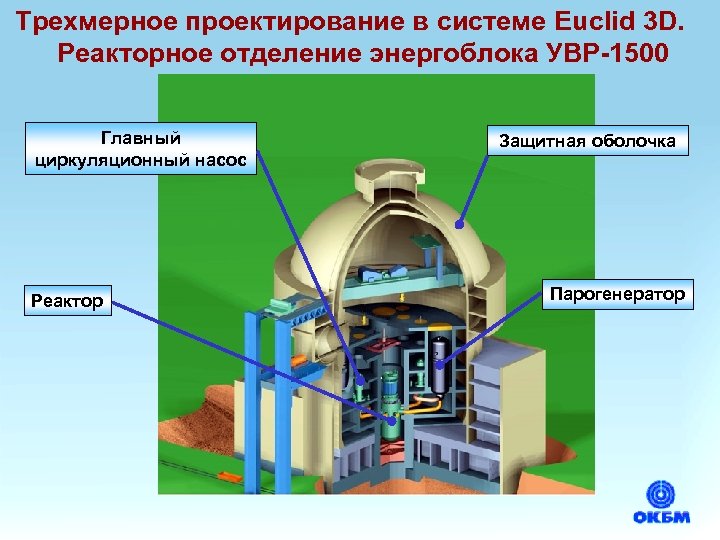 Трехмерное проектирование в системе Euclid 3D. Реакторное отделение энергоблока УВР-1500

Главный циркуляционный насос

Защитная оболочка

Реактор

Парогенератор

ОКБМ